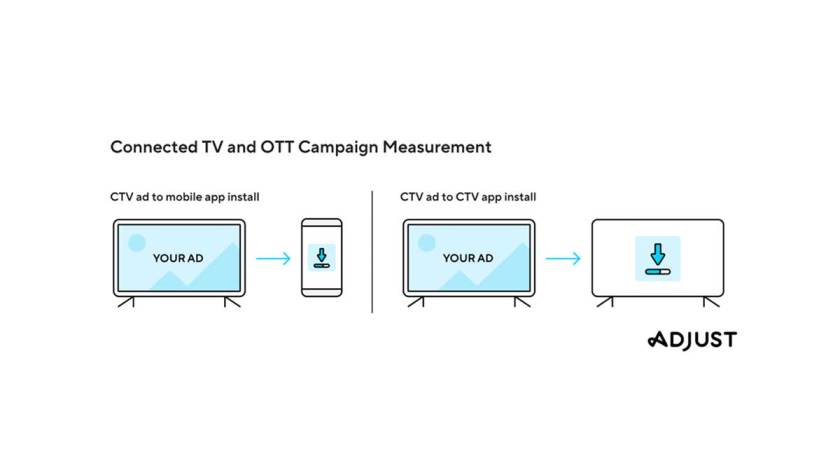 Connected TV and OTT Campaign Measurement

CTV ad to mobile app install

YOUR AD

CTV ad to CTV app install

YOUR AD

ADJUST